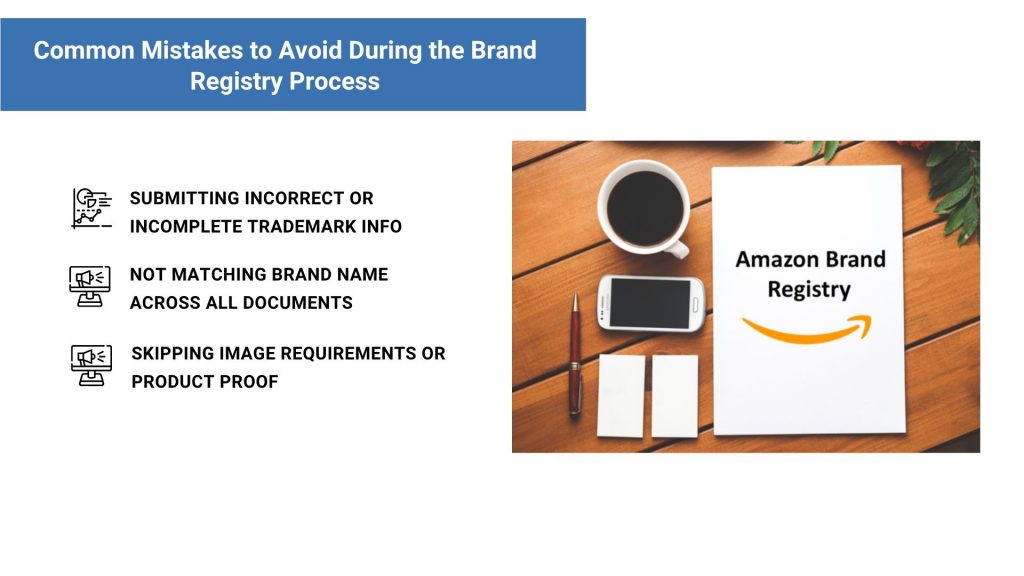 Common Mistakes to Avoid During the Brand Registry Process

SUBMITTING INCORRECT OR INCOMPLETE TRADEMARK INFO

NOT MATCHING BRAND NAME ACROSS ALL DOCUMENTS

SKIPPING IMAGE REQUIREMENTS OR PRODUCT PROOF

Amazon Brand Registry